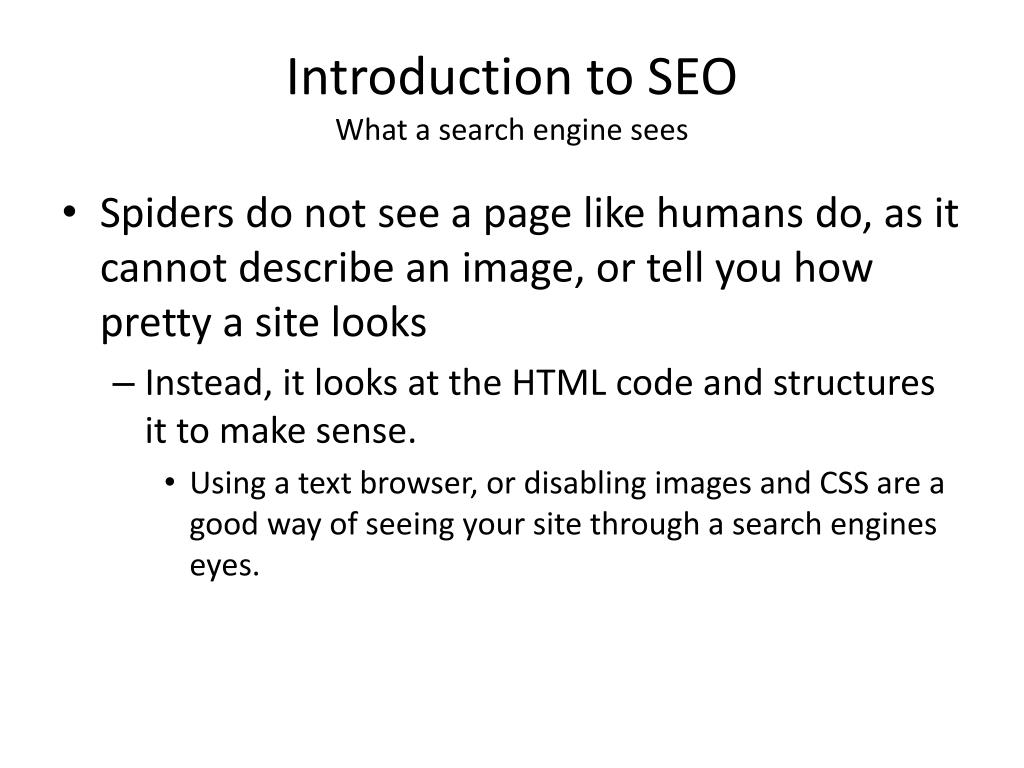 Introduction to SEO
What a search engine sees

• Spiders do not see a page like humans do, as it cannot describe an image, or tell you how pretty a site looks
– Instead, it looks at the HTML code and structures it to make sense.
• Using a text browser, or disabling images and CSS are a good way of seeing your site through a search engines eyes.